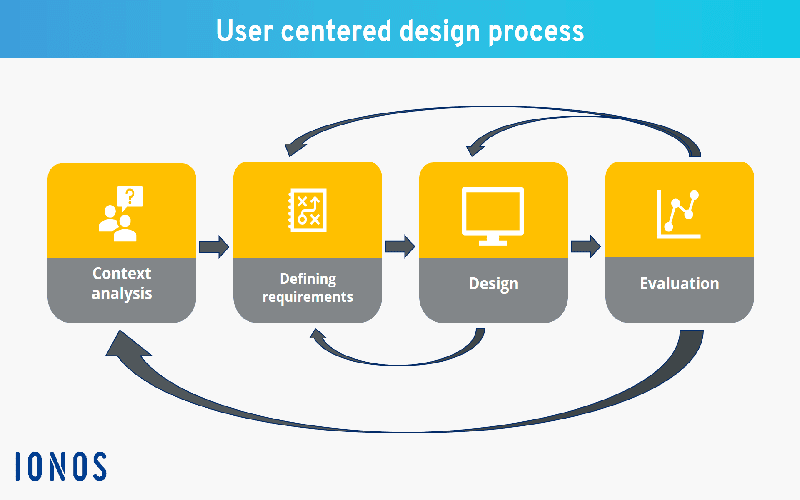 User centered design process

Context analysis

Defining requirements

Design

Evaluation

IONOS